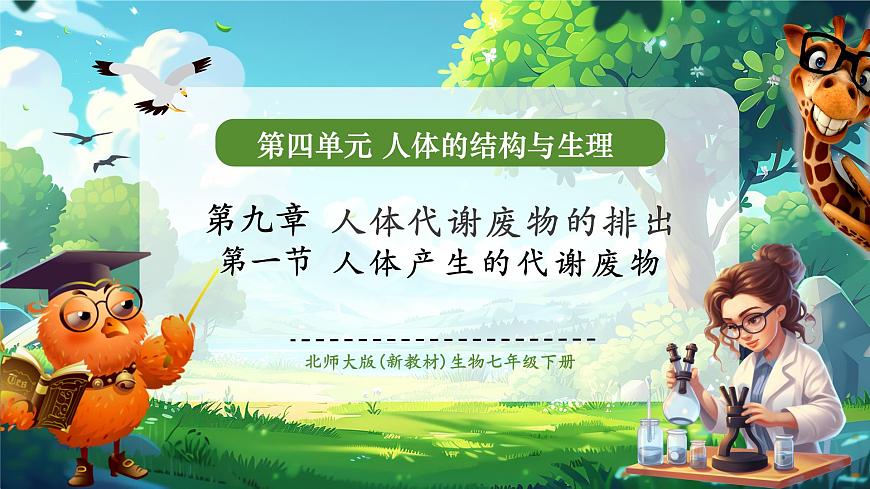 第四单元 人体的结构与生理

第九章 人体代谢废物的排出
第一节 人体产生的代谢废物

北师大版(新教材)生物七年级下册